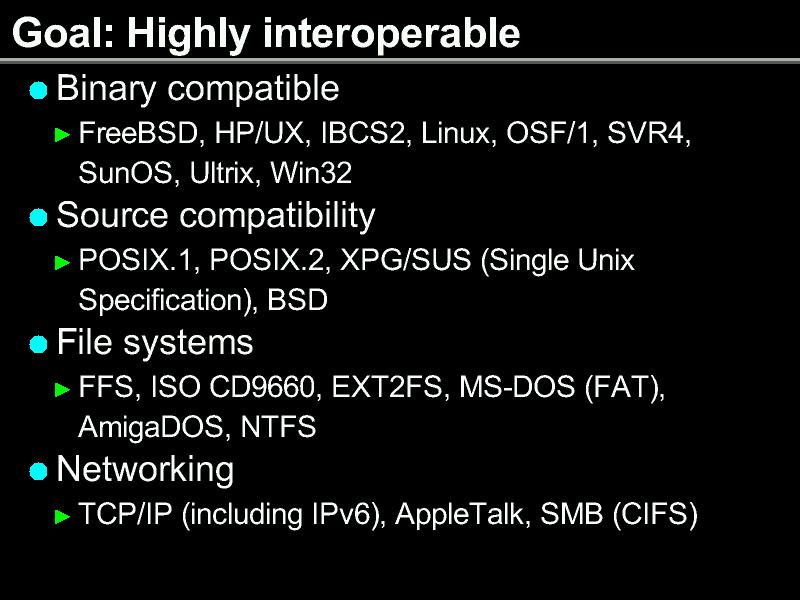 Goal: Highly interoperable

Binary compatible

FreeBSD, HP/UX, IBCS2, Linux, OSF/1, SVR4, SunOS, Ultrix, Win32

Source compatibility

POSIX.1, POSIX.2, XPG/SUS (Single Unix Specification), BSD

File systems

FFS, ISO CD9660, EXT2FS, MS-DOS (FAT), AmigaDOS, NTFS

Networking

TCP/IP (including IPv6), AppleTalk, SMB (CIFS)